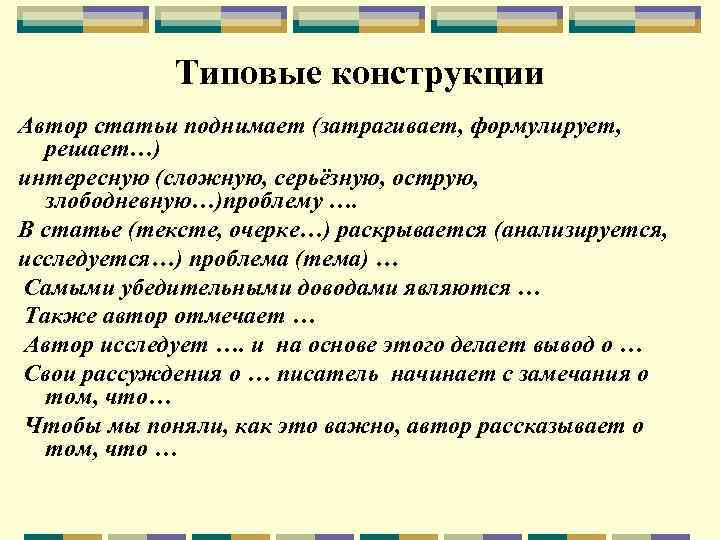 Типовые конструкции

Автор статьи поднимает (затрагивает, формулирует, решает…)

интересную (сложную, серьёзную, острую, злободневную…)проблему ….

В статье (тексте, очерке…) раскрывается (анализируется,

исследуется…) проблема (тема) …

Самыми убедительными доводами являются …

Также автор отмечает …

Автор исследует …. и на основе этого делает вывод о …

Свои рассуждения о … писатель начинает с замечания о том, что…

Чтобы мы поняли, как это важно, автор рассказывает о том, что …